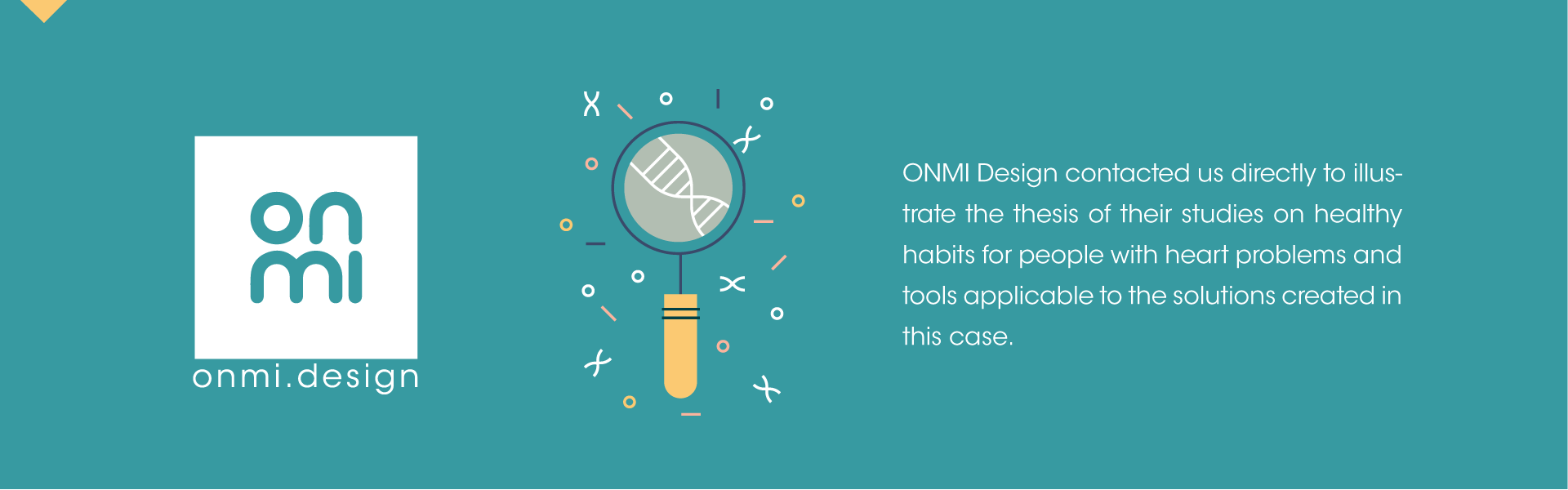 on
mi

onmi.design

ONMI Design contacted us directly to illustrate the thesis of their studies on healthy habits for people with heart problems and tools applicable to the solutions created in this case.